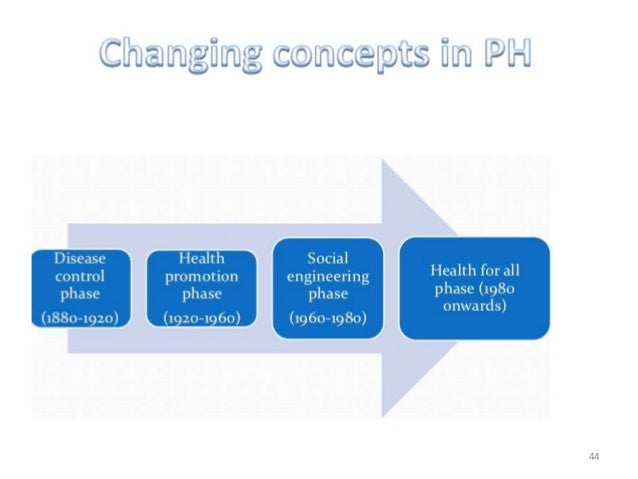 Changing concepts in PH

Disease control phase

(1880-1920)

Health promotion phase

(1920-1960)

Social engineering phase

(1960-1980)

Health for all phase (1980 onwards)

44